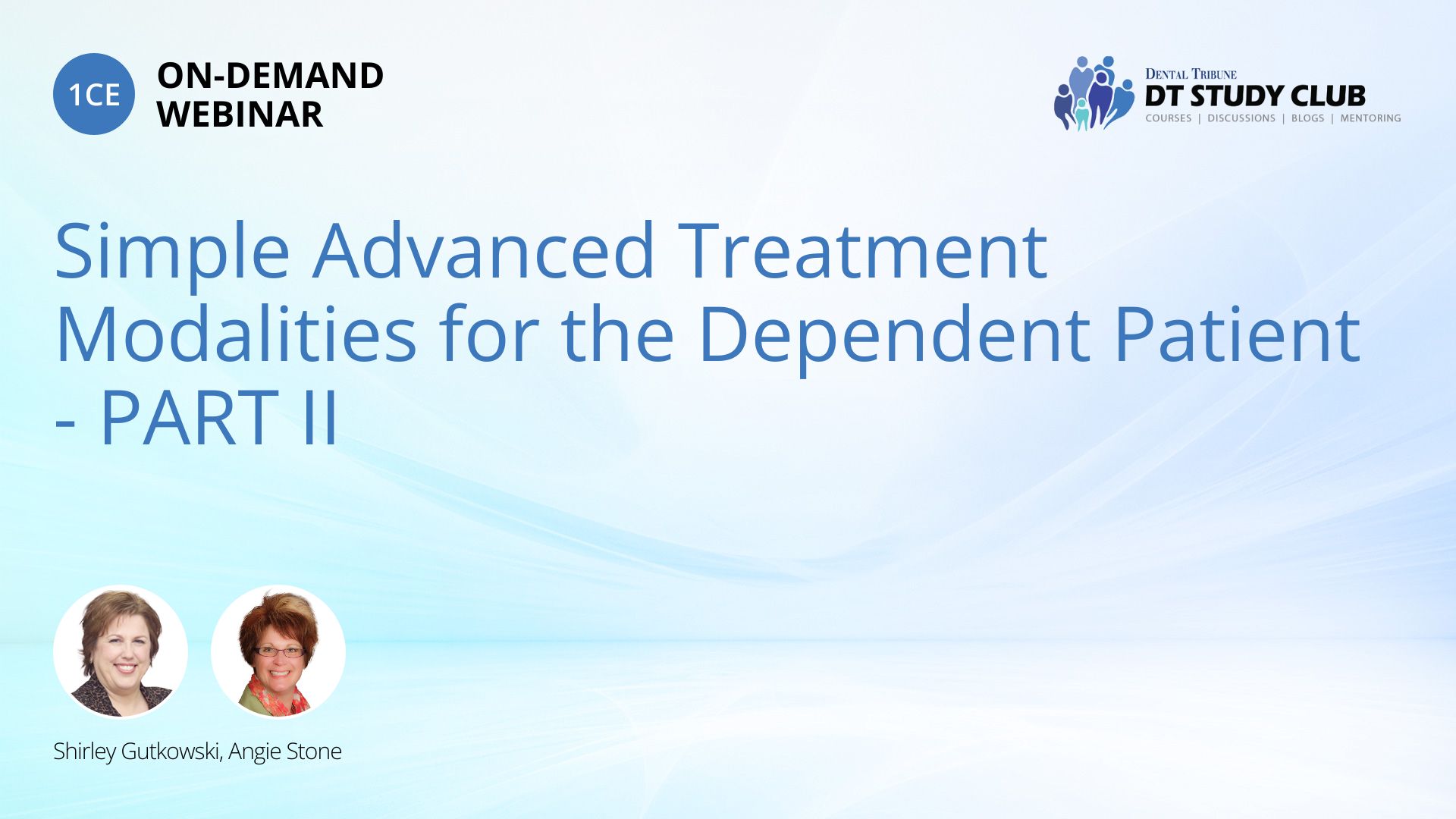 1CE ON-DEMAND WEBINAR

DENTAL TRIBUNE
DT STUDY CLUB
COURSES | DISCUSSIONS | BLOGS | MENTORING

Simple Advanced Treatment Modalities for the Dependent Patient - PART II

Shirley Gutkowski, Angie Stone